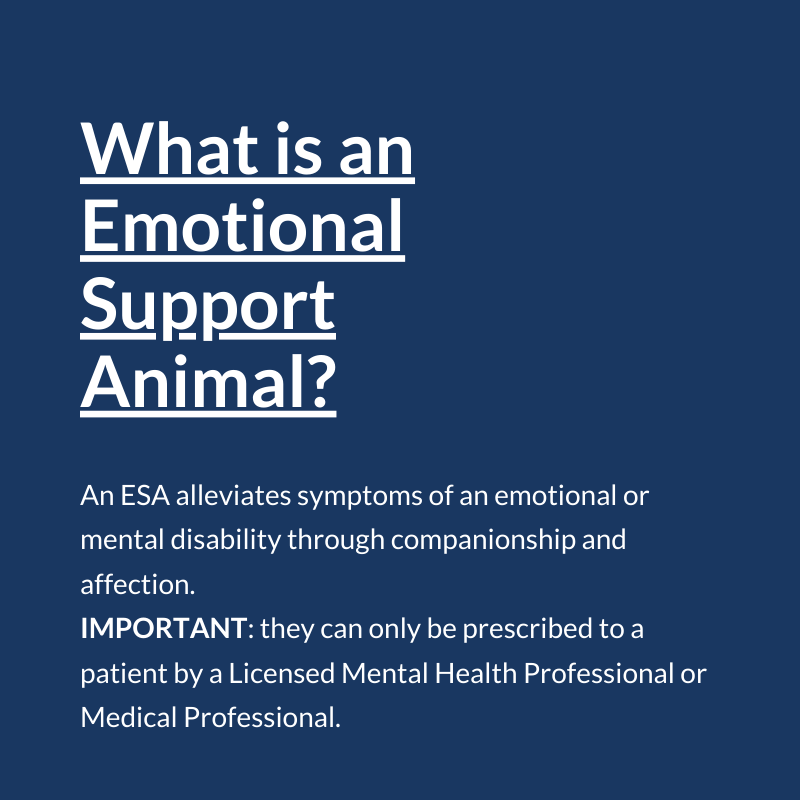 What is an Emotional Support Animal?

An ESA alleviates symptoms of an emotional or mental disability through companionship and affection.
IMPORTANT: they can only be prescribed to a patient by a Licensed Mental Health Professional or Medical Professional.